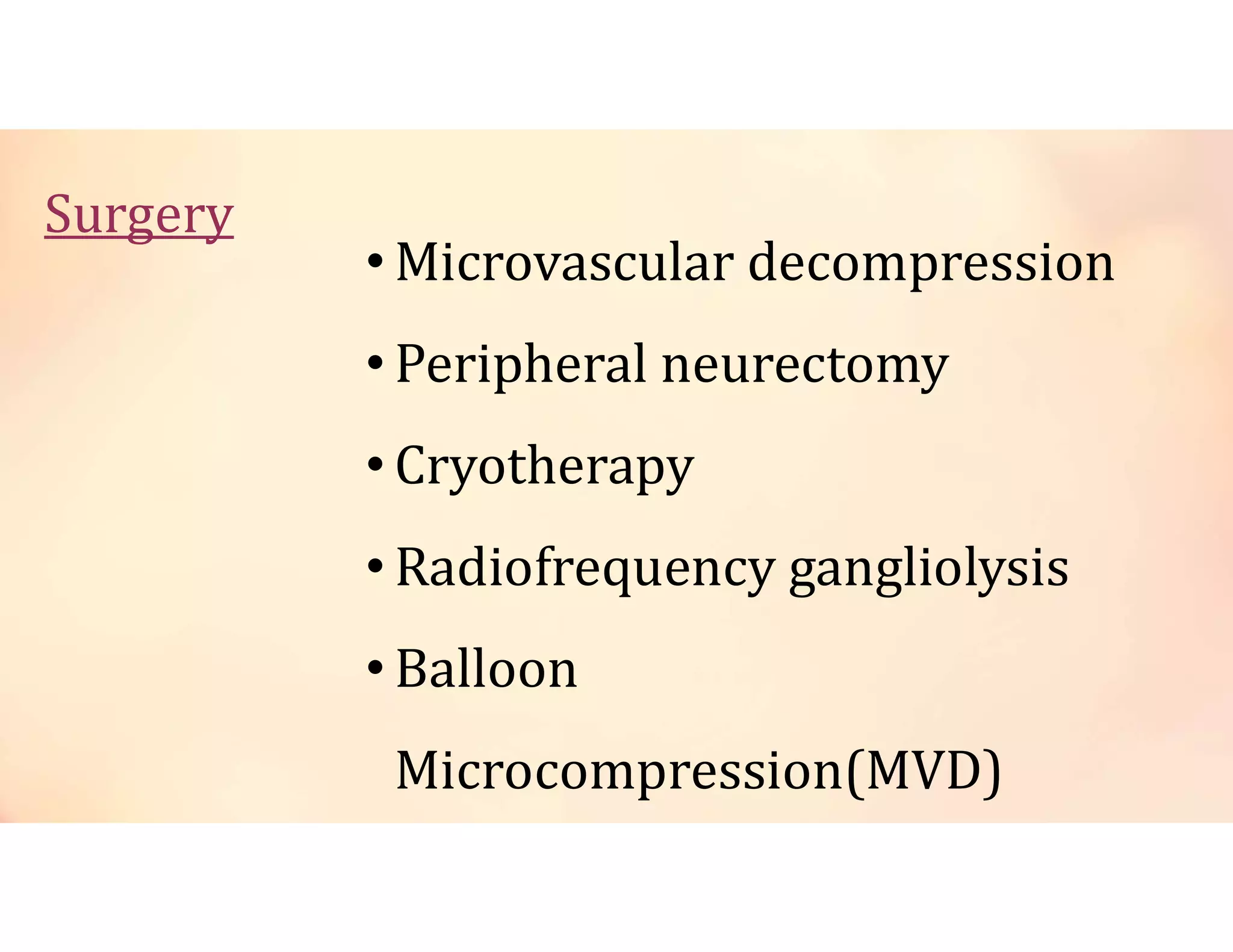 Surgery

• Microvascular decompression
• Peripheral neurectomy
• Cryotherapy
• Radiofrequency gangliolysis
• Balloon Microcompression(MVD)